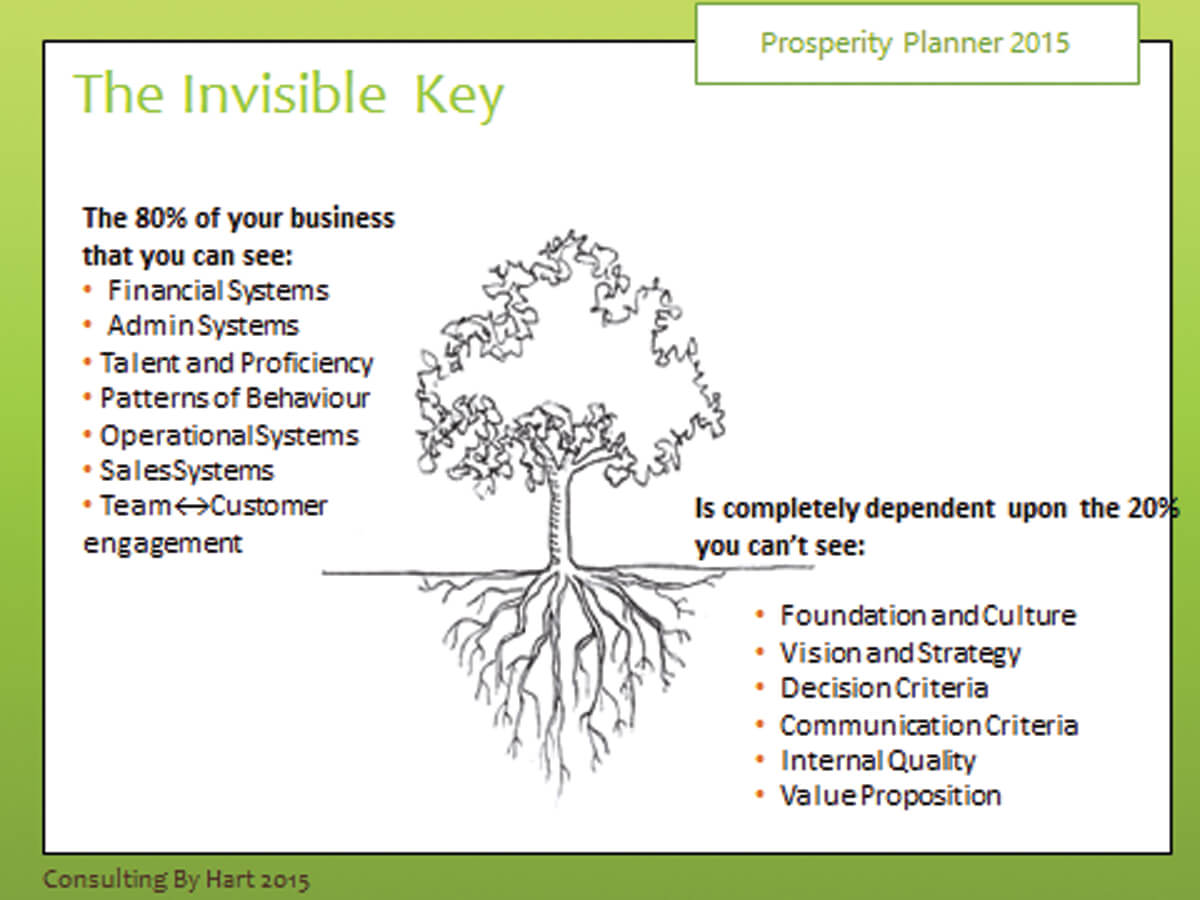 Prosperity Planner 2015

The Invisible Key

The 80% of your business that you can see:
• Financial Systems
• Admin Systems
• Talent and Proficiency
• Patterns of Behaviour
• Operational Systems
• Sales Systems
• Team↔Customer engagement

Is completely dependent upon the 20% you can't see:

• Foundation and Culture
• Vision and Strategy
• Decision Criteria
• Communication Criteria
• Internal Quality
• Value Proposition

Consulting By Hart 2015